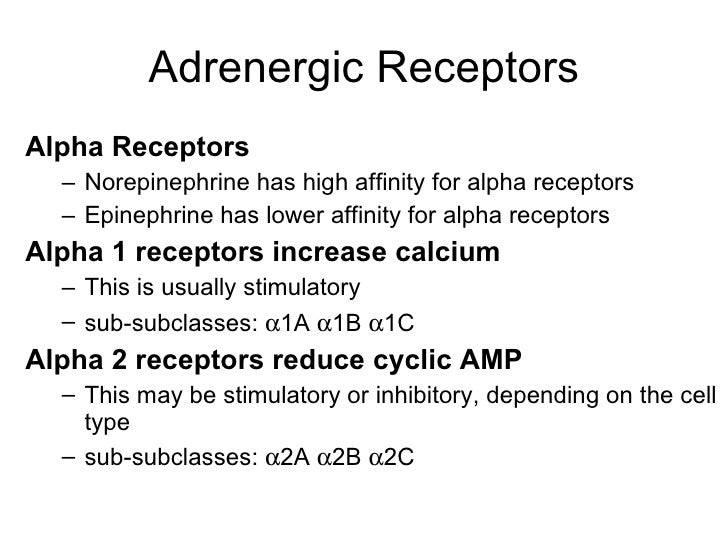 Adrenergic Receptors

Alpha Receptors
– Norepinephrine has high affinity for alpha receptors
– Epinephrine has lower affinity for alpha receptors

Alpha 1 receptors increase calcium
– This is usually stimulatory
– sub-subclasses: α1A α1B α1C

Alpha 2 receptors reduce cyclic AMP
– This may be stimulatory or inhibitory, depending on the cell type
– sub-subclasses: α2A α2B α2C